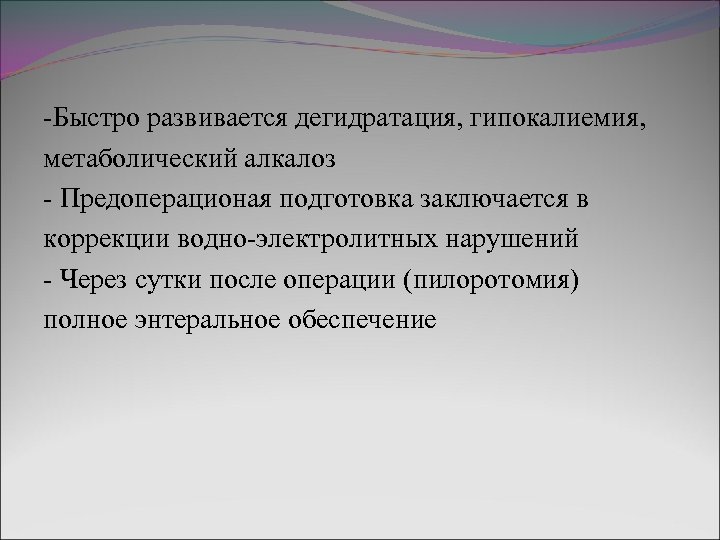 -Быстро развивается дегидратация, гипокалиемия, метаболический алкалоз
- Предоперационая подготовка заключается в коррекции водно-электролитных нарушений
- Через сутки после операции (пилоротомия) полное энтеральное обеспечение